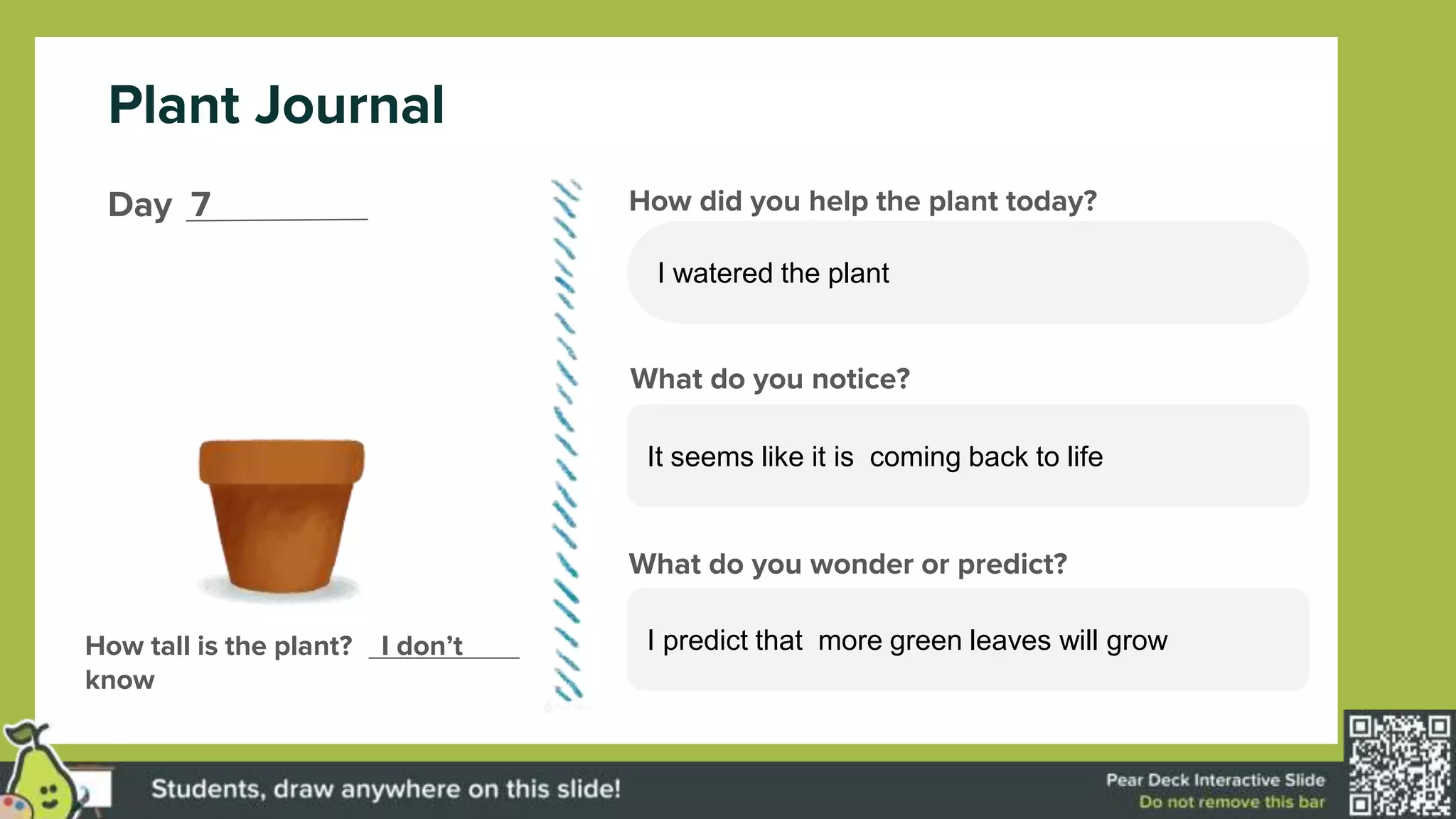 Plant Journal

Day 7

How tall is the plant? I don't know

How did you help the plant today?

I watered the plant

What do you notice?

It seems like it is coming back to life

What do you wonder or predict?

I predict that more green leaves will grow

Students, draw anywhere on this slide!

Pear Deck Interactive Slide
Do not remove this bar